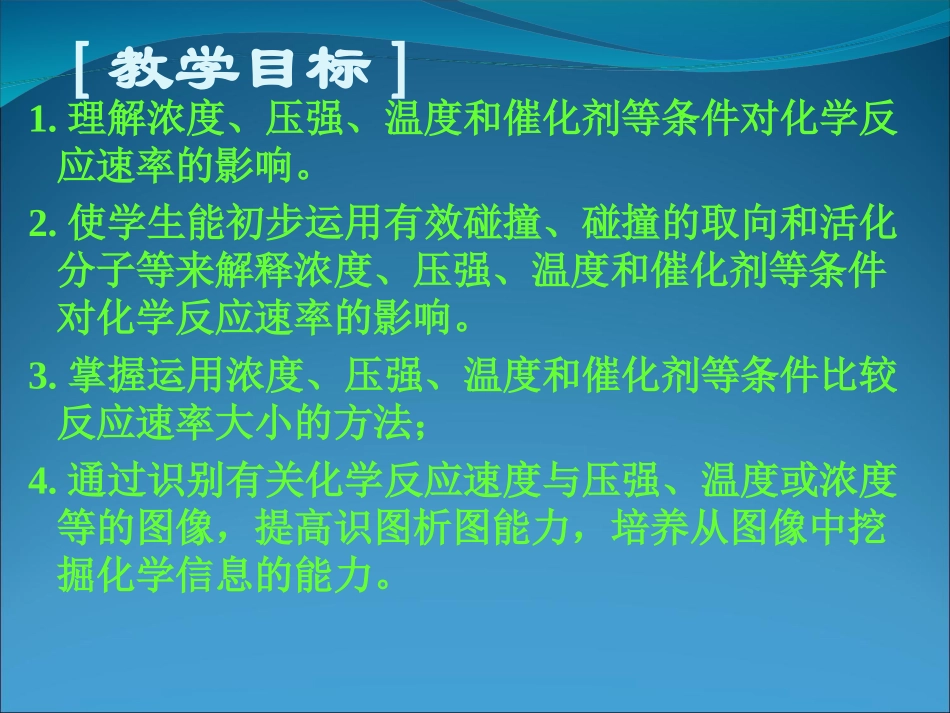 ［教学目标］

1. 理解浓度、压强、温度和催化剂等条件对化学反应速率的影响。

2. 使学生能初步运用有效碰撞、碰撞的取向和活化分子等来解释浓度、压强、温度和催化剂等条件对化学反应速率的影响。

3. 掌握运用浓度、压强、温度和催化剂等条件比较反应速率大小的方法；

4. 通过识别有关化学反应速度与压强、温度或浓度等的图像，提高识图析图能力，培养从图像中挖掘化学信息的能力。